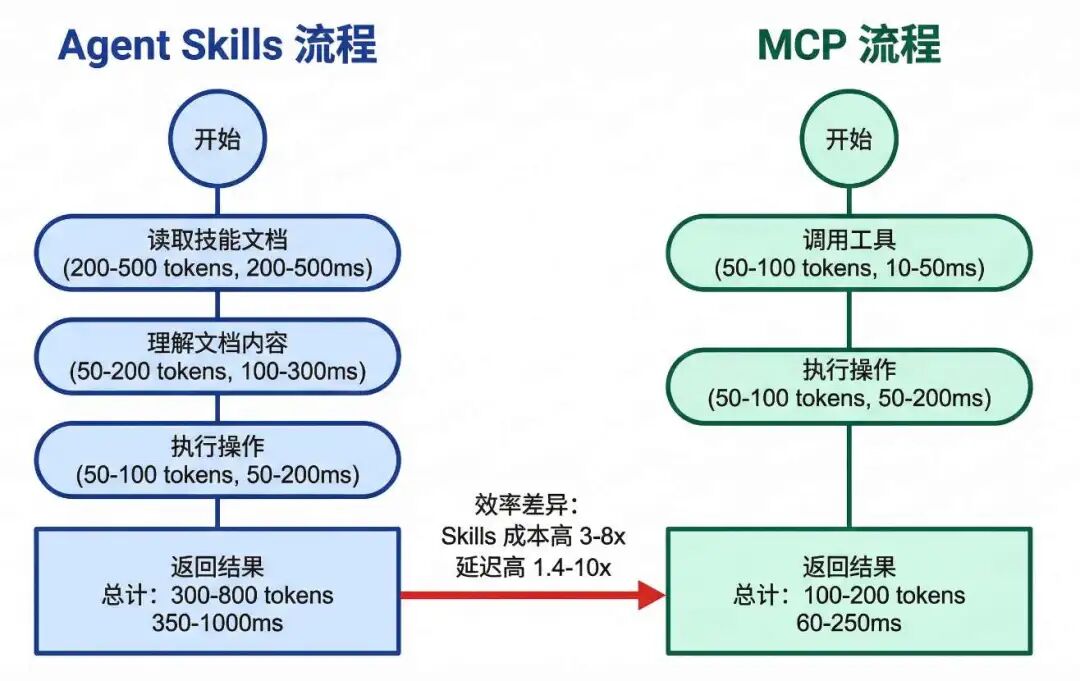 Agent Skills 流程

开始

读取技能文档
(200-500 tokens, 200-500ms)

理解文档内容
(50-200 tokens, 100-300ms)

执行操作
(50-100 tokens, 50-200ms)

返回结果
总计：300-800 tokens
350-1000ms

效率差异：
Skills 成本高 3-8x
延迟高 1.4-10x

MCP 流程

开始

调用工具
(50-100 tokens, 10-50ms)

执行操作
(50-100 tokens, 50-200ms)

返回结果
总计：100-200 tokens
60-250ms